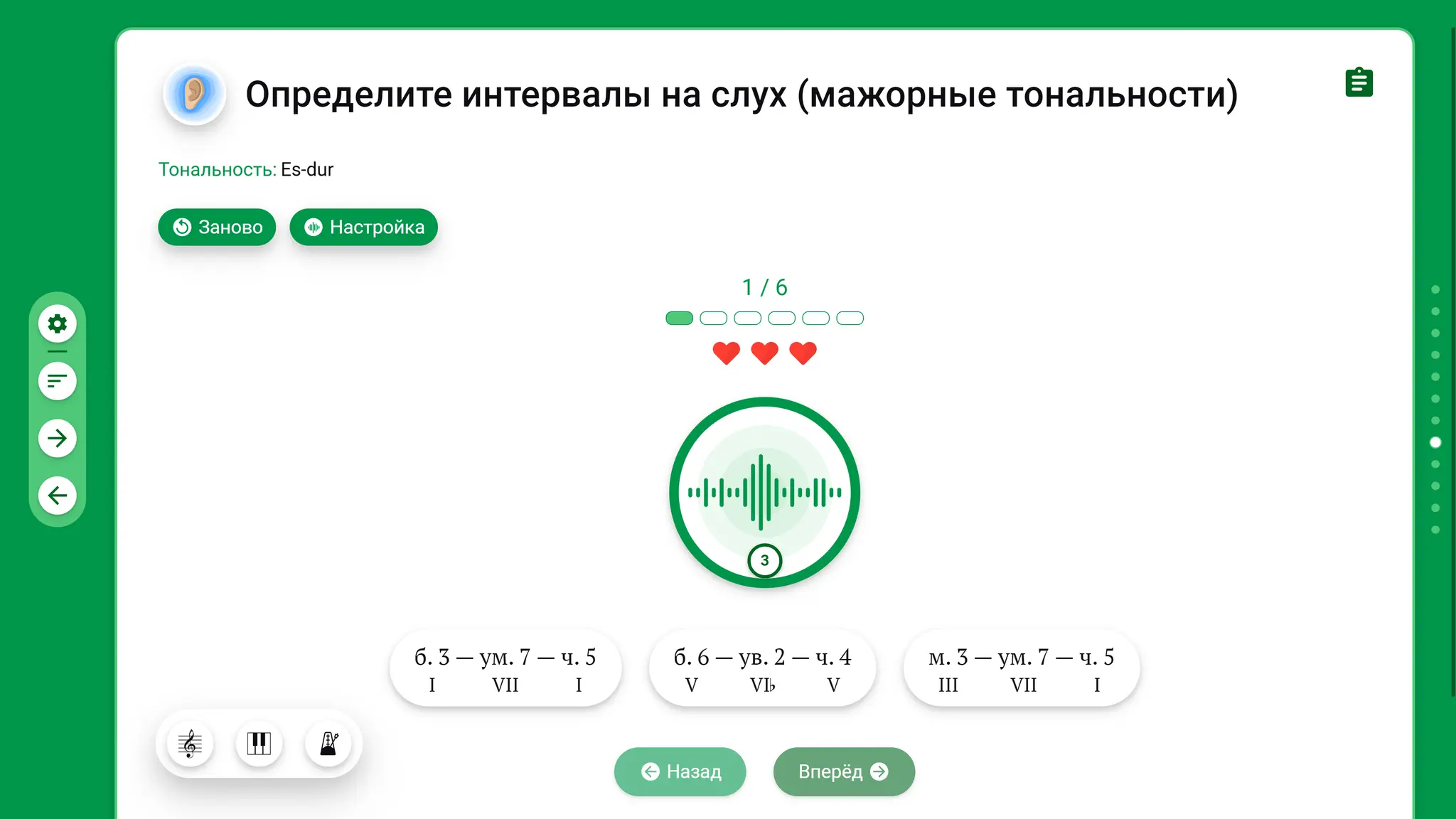 Определите интервалы на слух (мажорные тональности)

Тональность: Es-dur

Заново Настройка

1 / 6

3

б. 3 — ум. 7 — ч. 5
I VII I

б. 6 — ув. 2 — ч. 4
V VI♭ V

м. 3 — ум. 7 — ч. 5
III VII I

Назад Вперёд